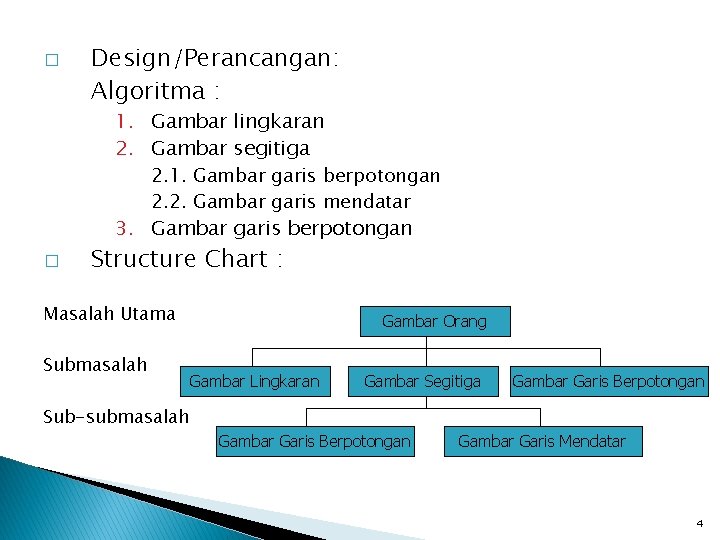 □ Design/Perancangan:

Algoritma :

1. Gambar lingkaran
2. Gambar segitiga
2.1. Gambar garis berpotongan
2.2. Gambar garis mendatar
3. Gambar garis berpotongan

□ Structure Chart :

Masalah Utama

Submasalah

Sub-submasalah

Gambar Orang

Gambar Lingkaran

Gambar Segitiga

Gambar Garis Berpotongan

Gambar Garis Berpotongan

Gambar Garis Mendatar

4